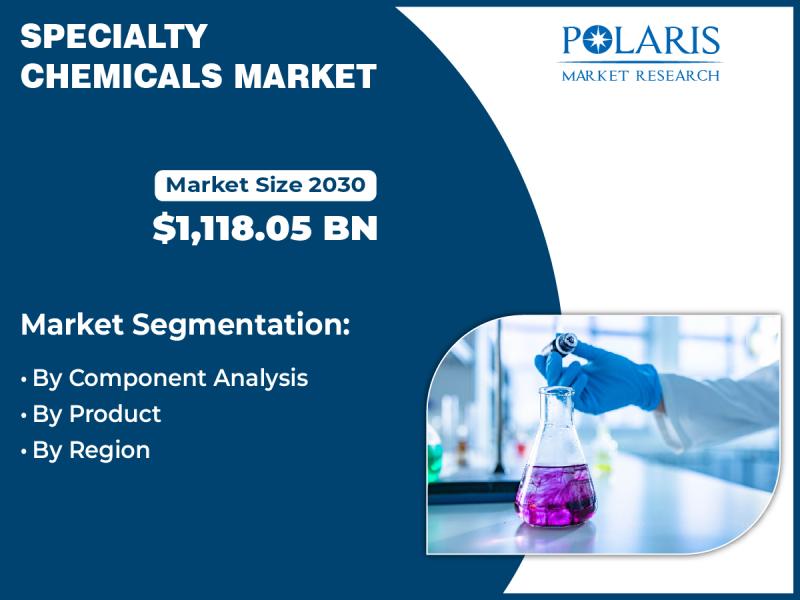 SPECIALTY CHEMICALS MARKET

POLARIS
MARKET RESEARCH

Market Size 2030
$1,118.05 BN

Market Segmentation:

• By Component Analysis
• By Product
• By Region